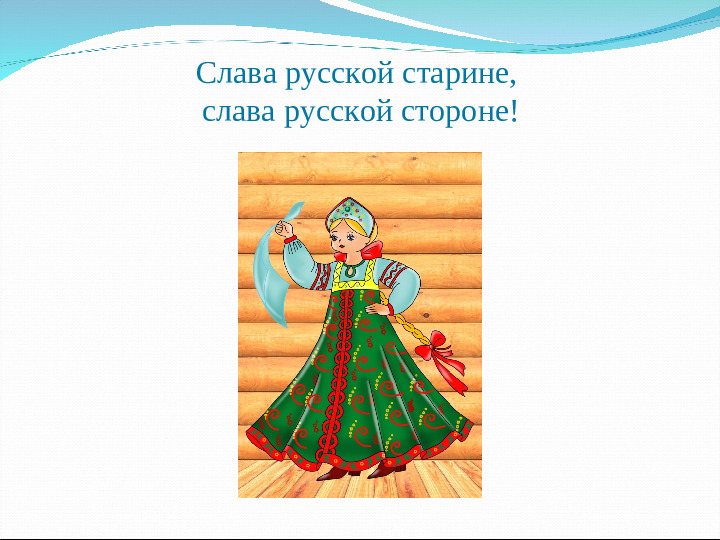 Слава русской старине,
слава русской стороне!